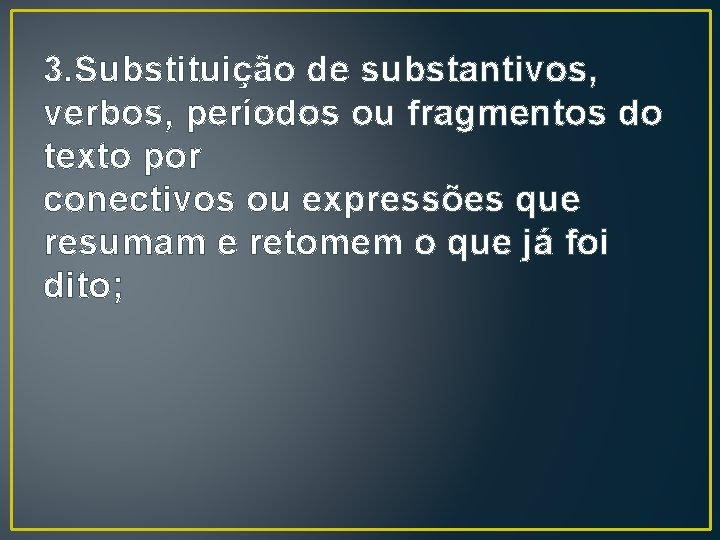 3.Substituição de substantivos, verbos, períodos ou fragmentos do texto por
conectivos ou expressões que resumam e retomem o que já foi dito;